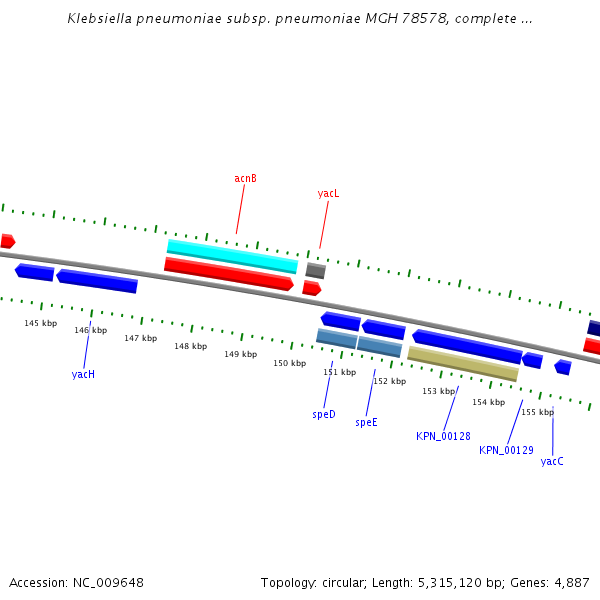 Klebsiella pneumoniae subsp. pneumoniae MGH 78578, complete ...

acnB

yacL

145 kbp

146 kbp

147 kbp

148 kbp

149 kbp

150 kbp

151 kbp

152 kbp

153 kbp

154 kbp

155 kbp

yacH

speD

speE

KPN_00128

KPN_00129

yacC

Accession: NC_009648

Topology: circular; Length: 5,315,120 bp; Genes: 4,887